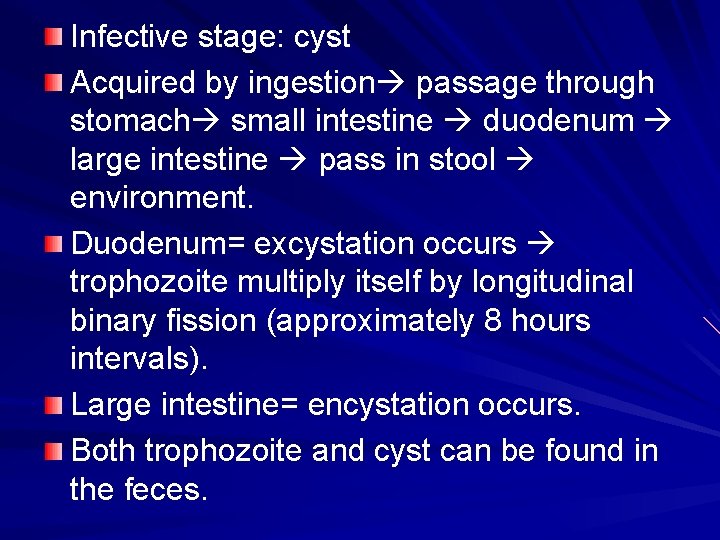 Infective stage: cyst

Acquired by ingestion→ passage through stomach→ small intestine → duodenum → large intestine → pass in stool → environment.

Duodenum= excystation occurs → trophozoite multiply itself by longitudinal binary fission (approximately 8 hours intervals).

Large intestine= encystation occurs.

Both trophozoite and cyst can be found in the feces.